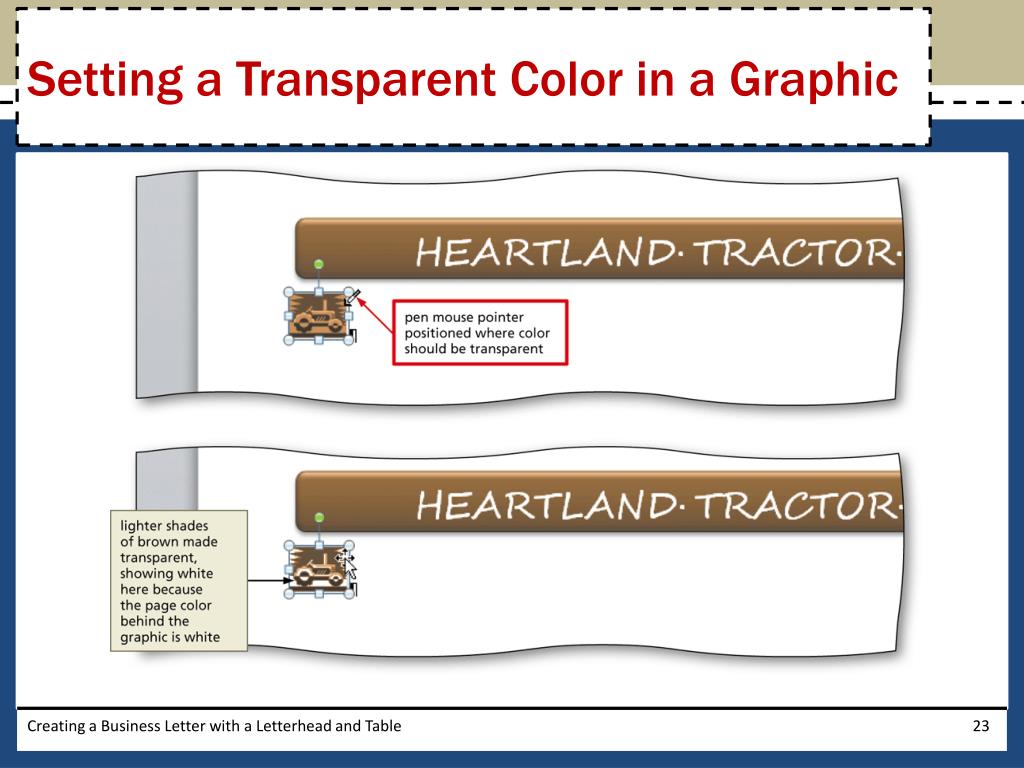 Setting a Transparent Color in a Graphic

HEARTLAND· TRACTOR·

pen mouse pointer positioned where color should be transparent

HEARTLAND· TRACTOR·

lighter shades of brown made transparent, showing white here because the page color behind the graphic is white

Creating a Business Letter with a Letterhead and Table

23